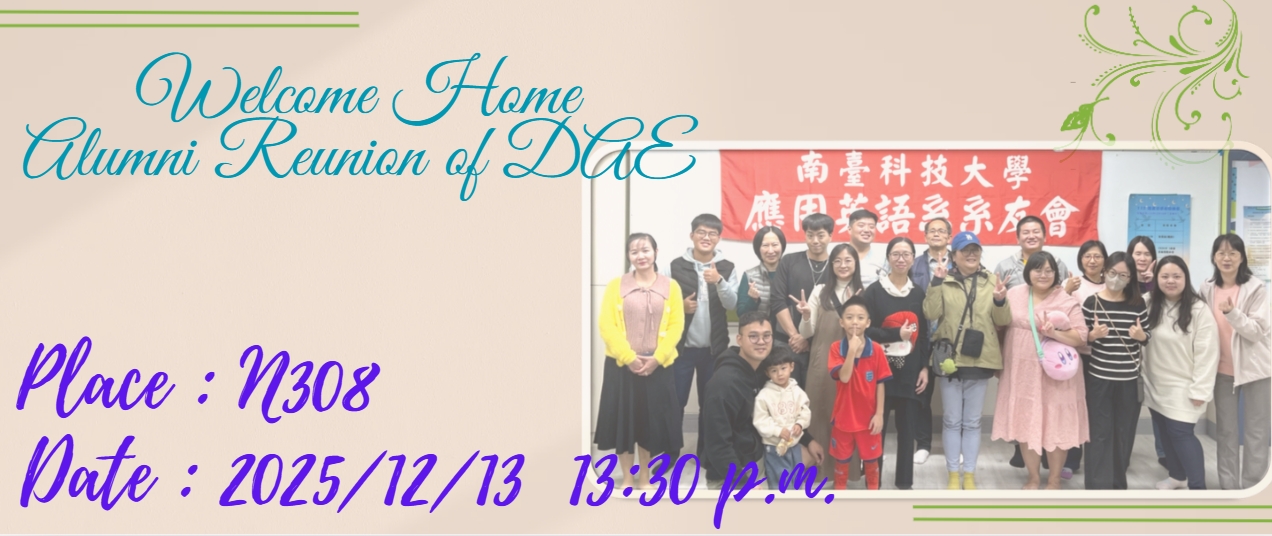 Welcome Home
Alumni Reunion of DAE

南臺科技大學
應用英語系系友會

Place : N308
Date : 2025/12/13 13:30 p.m.